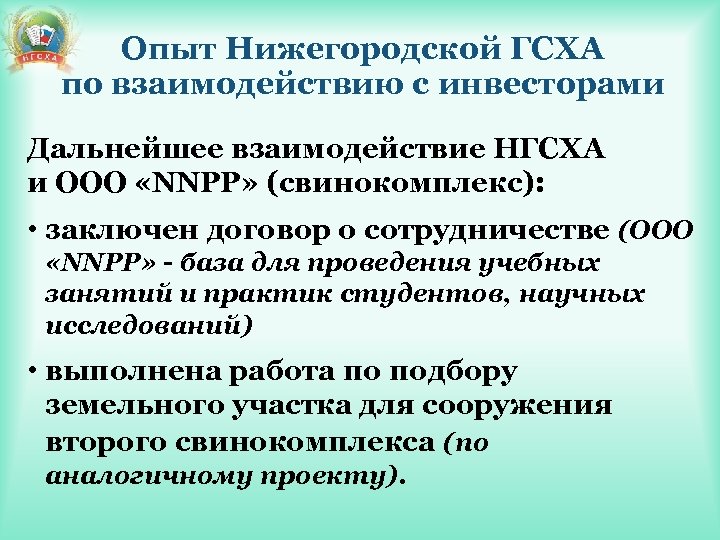 НГСХА

Опыт Нижегородской ГСХА по взаимодействию с инвесторами

Дальнейшее взаимодействие НГСХА и ООО «NNPP» (свинокомплекс):

• заключен договор о сотрудничестве (ООО «NNPP» - база для проведения учебных занятий и практик студентов, научных исследований)

• выполнена работа по подбору земельного участка для сооружения второго свинокомплекса (по аналогичному проекту).